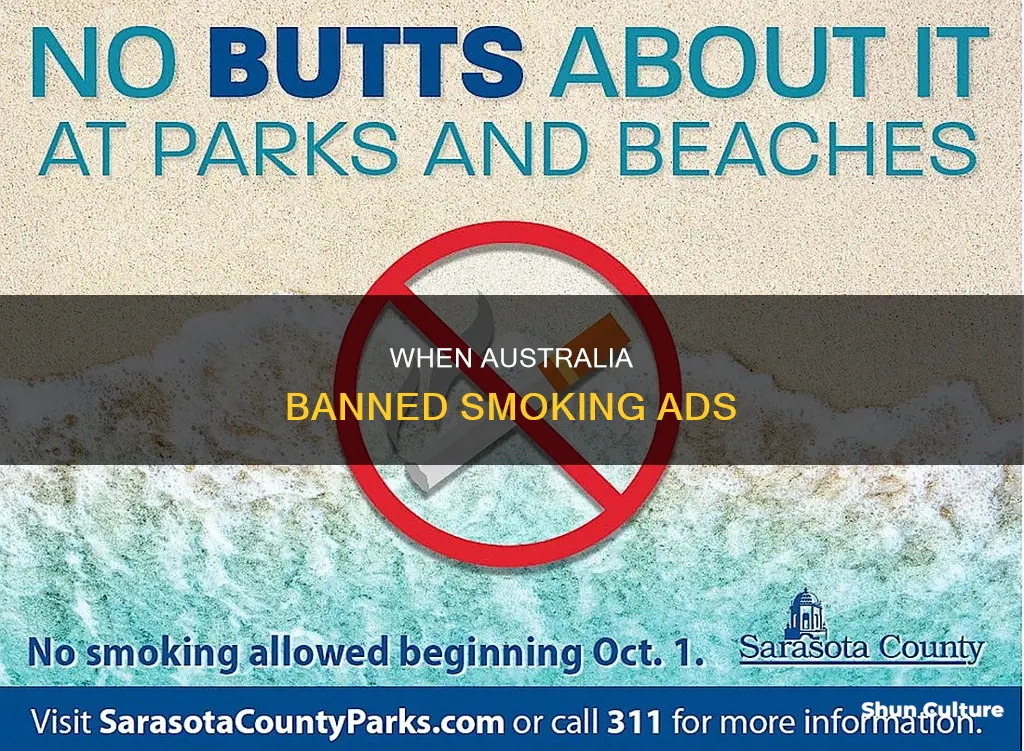 NO BUTTS ABOUT IT
AT PARKS AND BEACHES

WHEN AUSTRALIA
BANNED SMOKING ADS

No smoking allowed beginning Oct. 1.

Sarasota County

Visit SarasotaCountyParks.com or call 311 for more information.

Shun Culture